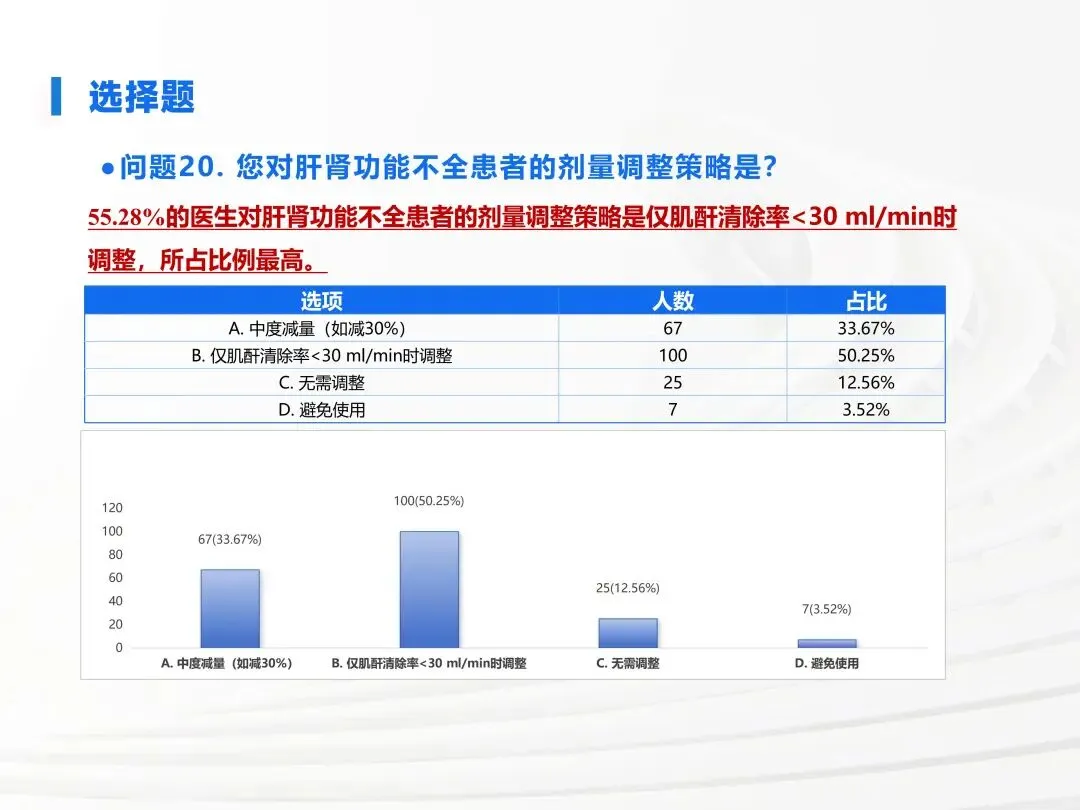 选择题

●问题20. 您对肝肾功能不全患者的剂量调整策略是?

55.28%的医生对肝肾功能不全患者的剂量调整策略是仅肌酐清除率<30 ml/min时调整，所占比例最高。

| 选项 | 人数 | 占比 |
|---|---|---|
| A. 中度减量（如减30%） | 67 | 33.67% |
| B. 仅肌酐清除率<30 ml/min时调整 | 100 | 50.25% |
| C. 无需调整 | 25 | 12.56% |
| D. 避免使用 | 7 | 3.52% |

120
100
80
60
40
20
0

67(33.67%)
100(50.25%)
25(12.56%)
7(3.52%)

A. 中度减量（如减30%）
B. 仅肌酐清除率<30 ml/min时调整
C. 无需调整
D. 避免使用